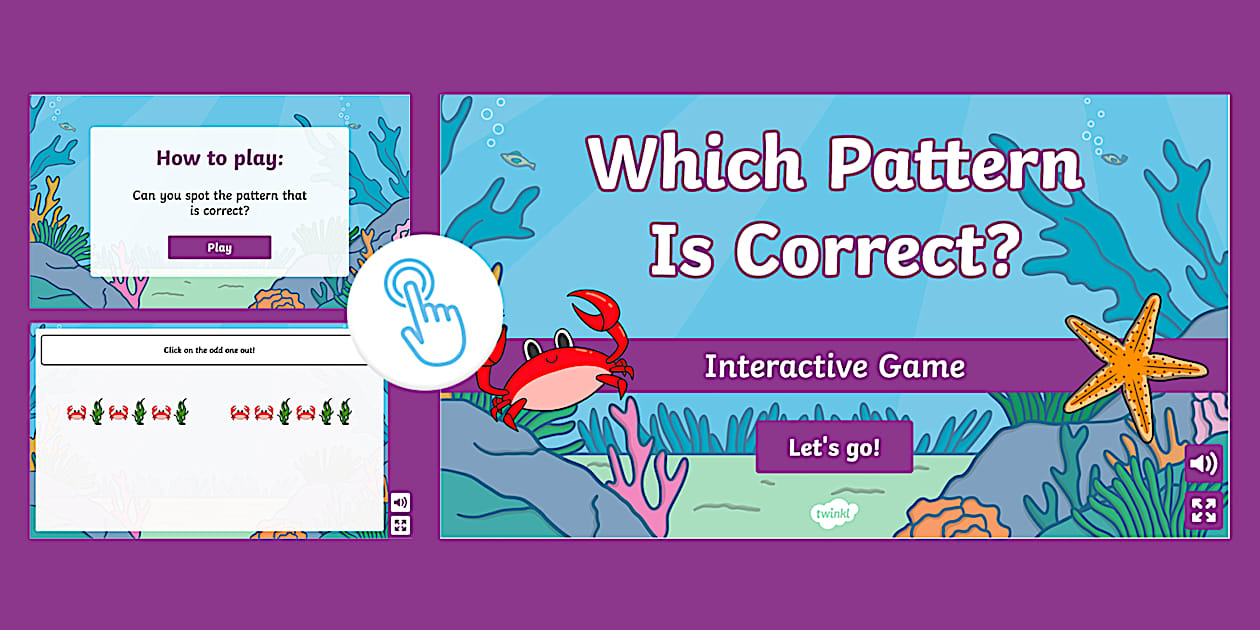 How to play:

Can you spot the pattern that is correct?

Play

Click on the odd one out!

Which Pattern Is Correct?

Interactive Game

Let's go!

twinkl